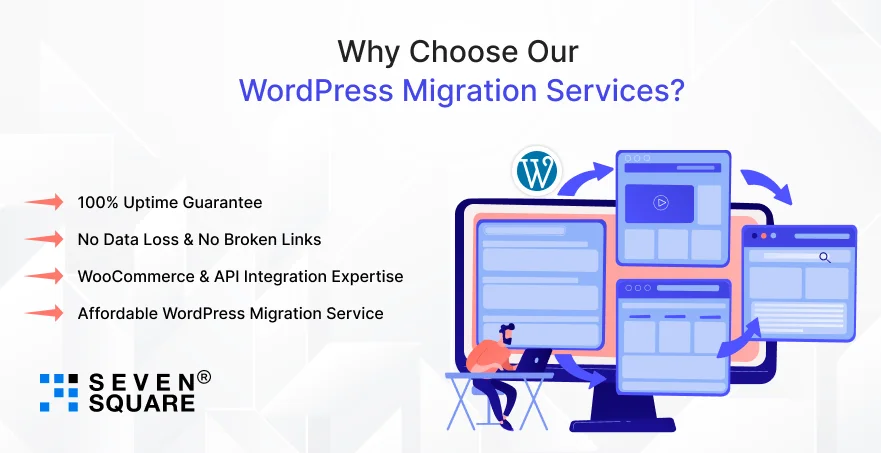 Why Choose Our
WordPress Migration Services?

100% Uptime Guarantee

No Data Loss & No Broken Links

WooCommerce & API Integration Expertise

Affordable WordPress Migration Service

SEVEN®
SQUARE